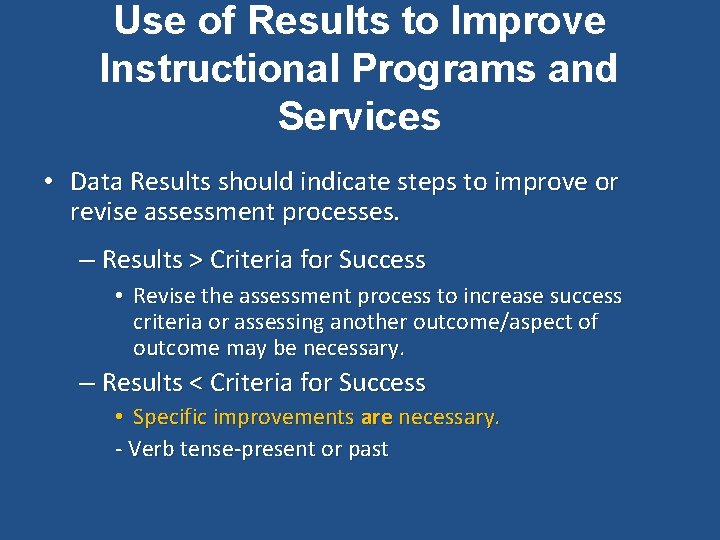 Use of Results to Improve Instructional Programs and Services

• Data Results should indicate steps to improve or revise assessment processes.

– Results > Criteria for Success

• Revise the assessment process to increase success criteria or assessing another outcome/aspect of outcome may be necessary.

– Results < Criteria for Success

• Specific improvements are necessary.

- Verb tense-present or past